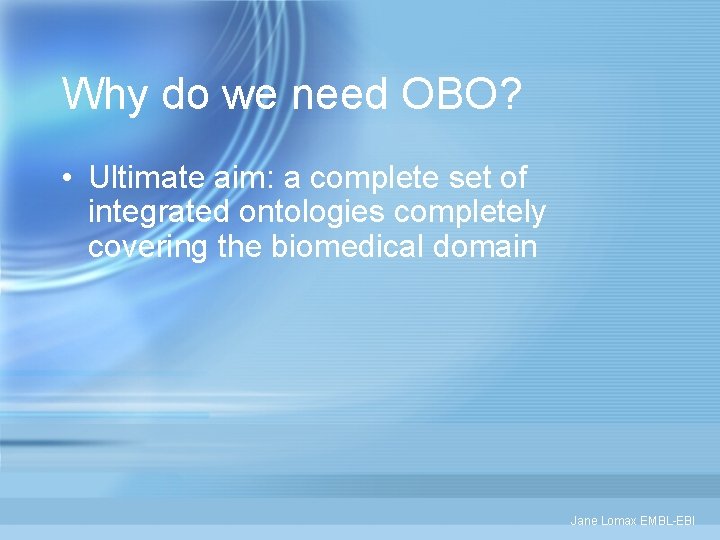 Why do we need OBO?

• Ultimate aim: a complete set of integrated ontologies completely covering the biomedical domain

Jane Lomax EMBL-EBI